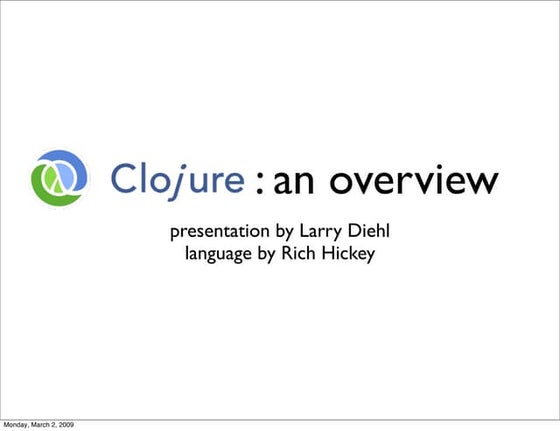 Clojure : an overview

presentation by Larry Diehl
language by Rich Hickey

Monday, March 2, 2009